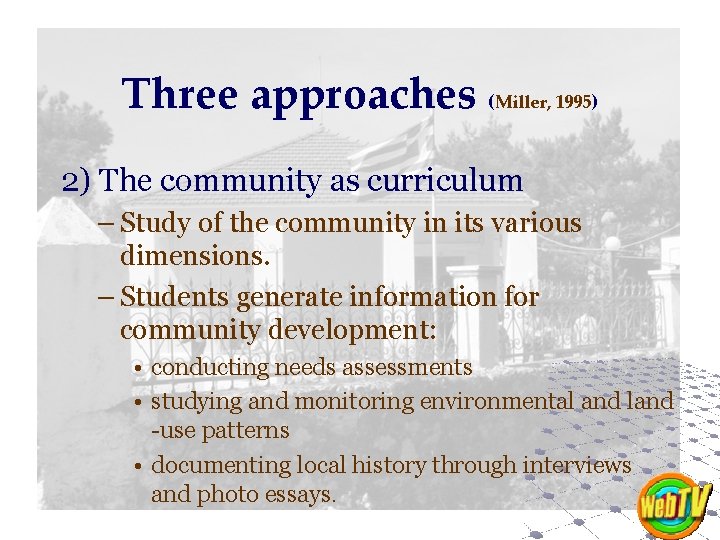 Three approaches (Miller, 1995)

2) The community as curriculum

– Study of the community in its various dimensions.

– Students generate information for community development:

• conducting needs assessments

• studying and monitoring environmental and land -use patterns

• documenting local history through interviews and photo essays.

WebTV